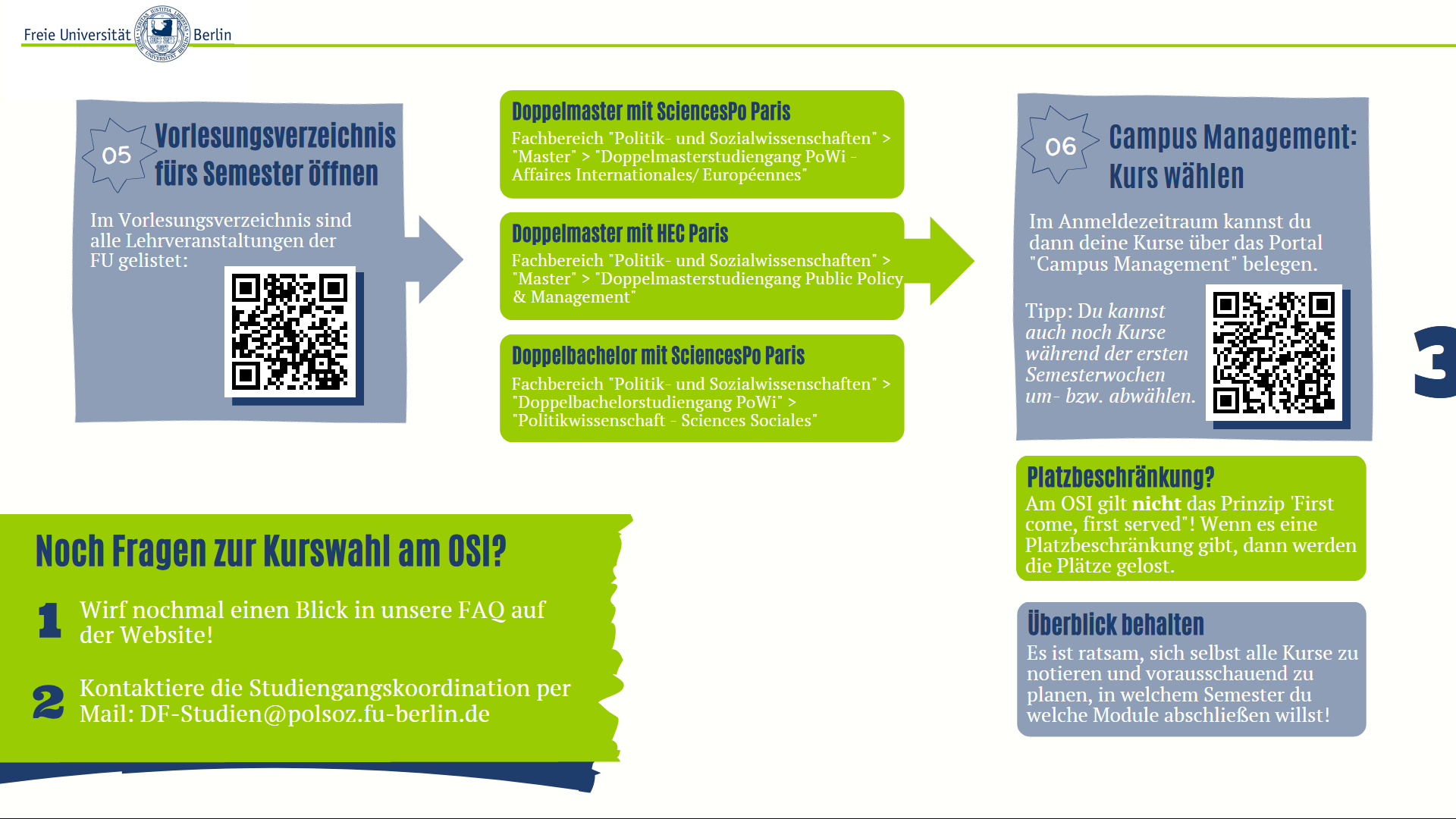 Freie Universität Berlin

05 Vorlesungsverzeichnis fürs Semester öffnen

Im Vorlesungsverzeichnis sind alle Lehrveranstaltungen der FU gelistet:

Doppelmaster mit SciencesPo Paris
Fachbereich "Politik- und Sozialwissenschaften" > "Master" > "Doppelmasterstudiengang PoWi - Affaires Internationales/ Européennes"

Doppelmaster mit HEC Paris
Fachbereich "Politik- und Sozialwissenschaften" > "Master" > "Doppelmasterstudiengang Public Policy & Management"

Doppelbachelor mit SciencesPo Paris
Fachbereich "Politik- und Sozialwissenschaften" > "Doppelbachelorstudiengang PoWi" > "Politikwissenschaft - Sciences Sociales"

06 Campus Management: Kurs wählen

Im Anmeldezeitraum kannst du dann deine Kurse über das Portal "Campus Management" belegen.

Tipp: Du kannst auch noch Kurse während der ersten Semesterwochen um- bzw. abwählen.

3

Platzbeschränkung?
Am OSI gilt nicht das Prinzip 'First come, first served"! Wenn es eine Platzbeschränkung gibt, dann werden die Plätze gelost.

Überblick behalten
Es ist ratsam, sich selbst alle Kurse zu notieren und vorausschauend zu planen, in welchem Semester du welche Module abschließen willst!

Noch Fragen zur Kurswahl am OSI?

1 Wirf nochmal einen Blick in unsere FAQ auf der Website!

2 Kontaktiere die Studiengangskoordination per Mail: DF-Studien@polsoz.fu-berlin.de